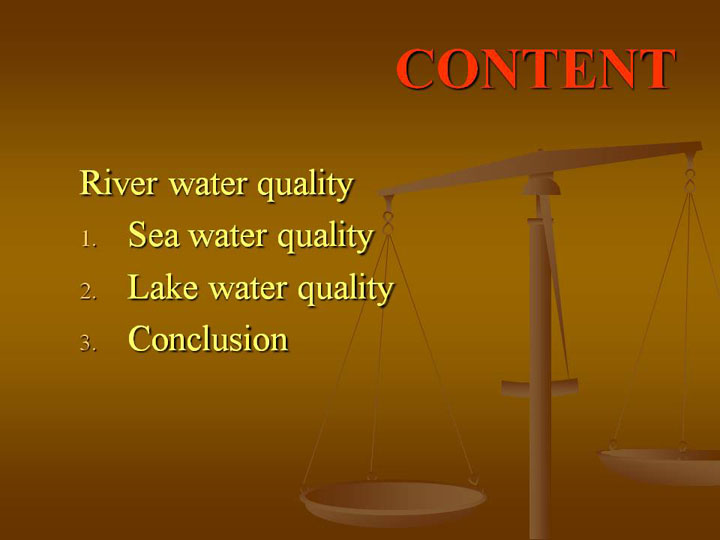 CONTENT

River water quality
1. Sea water quality
2. Lake water quality
3. Conclusion